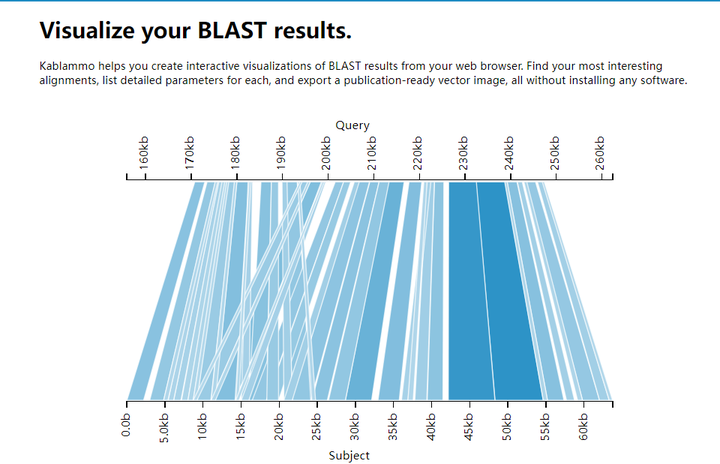 Visualize your BLAST results.

Kablammo helps you create interactive visualizations of BLAST results from your web browser. Find your most interesting alignments, list detailed parameters for each, and export a publication-ready vector image, all without installing any software.

Query

160kb
170kb
180kb
190kb
200kb
210kb
220kb
230kb
240kb
250kb
260kb

0.0b
5.0kb
10kb
15kb
20kb
25kb
30kb
35kb
40kb
45kb
50kb
55kb
60kb

Subject